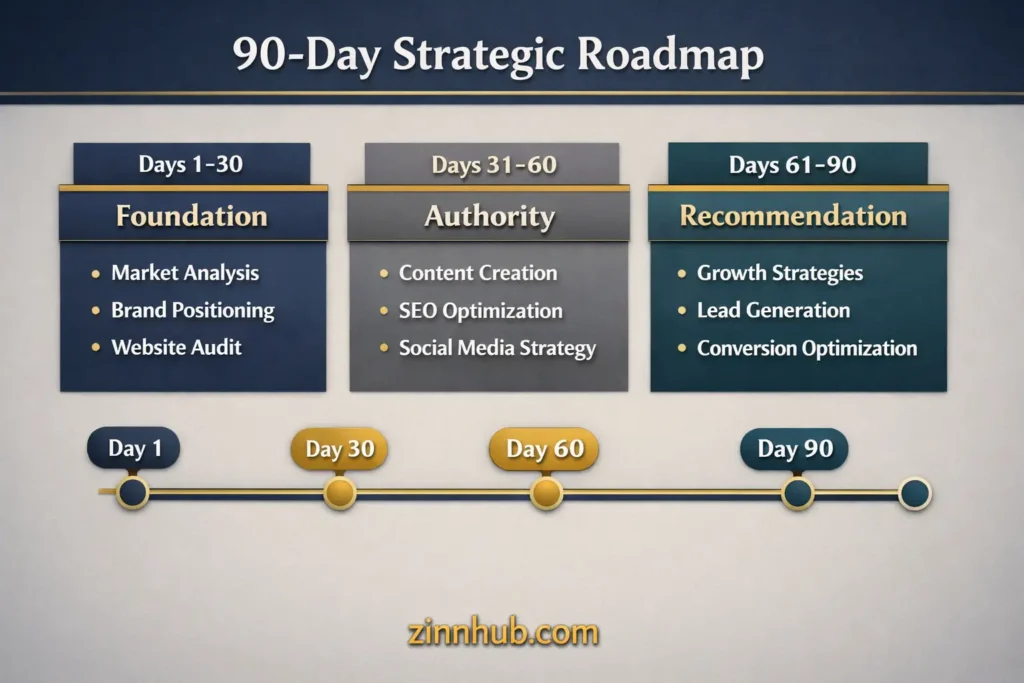 90-Day Strategic Roadmap

Days 1-30
Foundation
• Market Analysis
• Brand Positioning
• Website Audit

Days 31-60
Authority
• Content Creation
• SEO Optimization
• Social Media Strategy

Days 61-90
Recommendation
• Growth Strategies
• Lead Generation
• Conversion Optimization

Day 1
Day 30
Day 60
Day 90

zinnhub.com